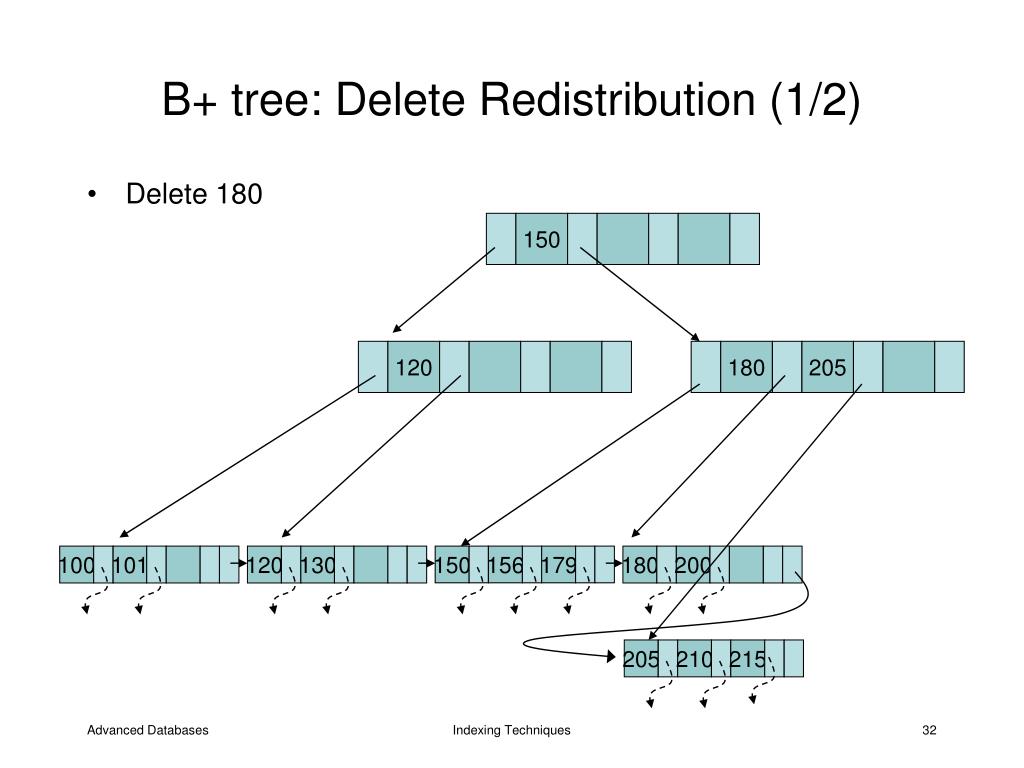 B+ tree: Delete Redistribution (1/2)

• Delete 180

150

120

180 205

100 101

120 130

150 156 179

180 200

205 210 215

Advanced Databases

Indexing Techniques

32